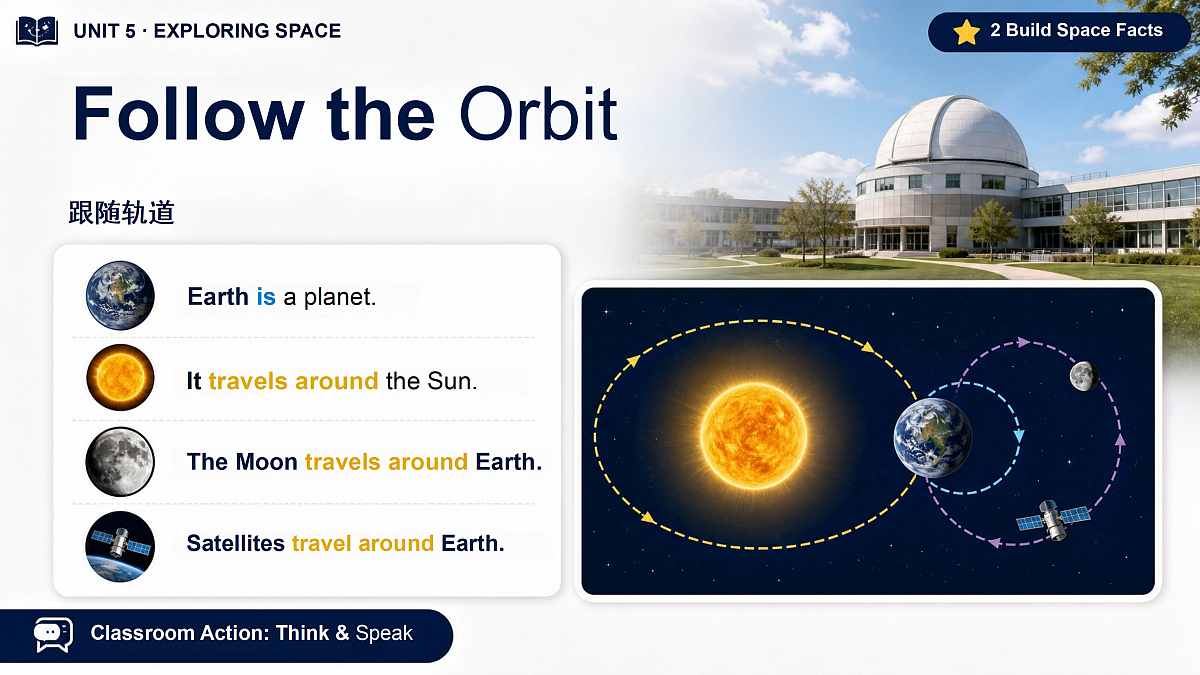 UNIT 5 · EXPLORING SPACE

2 Build Space Facts

Follow the Orbit

跟随轨道

Earth is a planet.

It travels around the Sun.

The Moon travels around Earth.

Satellites travel around Earth.

Classroom Action: Think & Speak